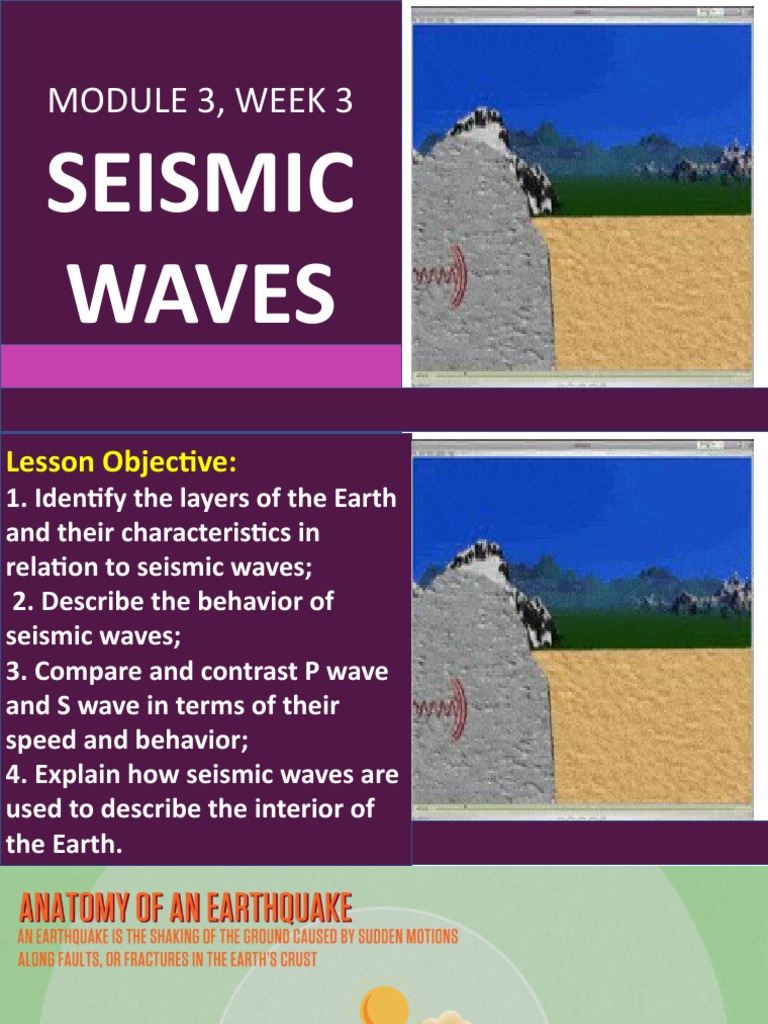 MODULE 3, WEEK 3

SEISMIC WAVES

Lesson Objective:
1. Identify the layers of the Earth and their characteristics in relation to seismic waves;
2. Describe the behavior of seismic waves;
3. Compare and contrast P wave and S wave in terms of their speed and behavior;
4. Explain how seismic waves are used to describe the interior of the Earth.

ANATOMY OF AN EARTHQUAKE
AN EARTHQUAKE IS THE SHAKING OF THE GROUND CAUSED BY SUDDEN MOTIONS ALONG FAULTS, OR FRACTURES IN THE EARTH'S CRUST